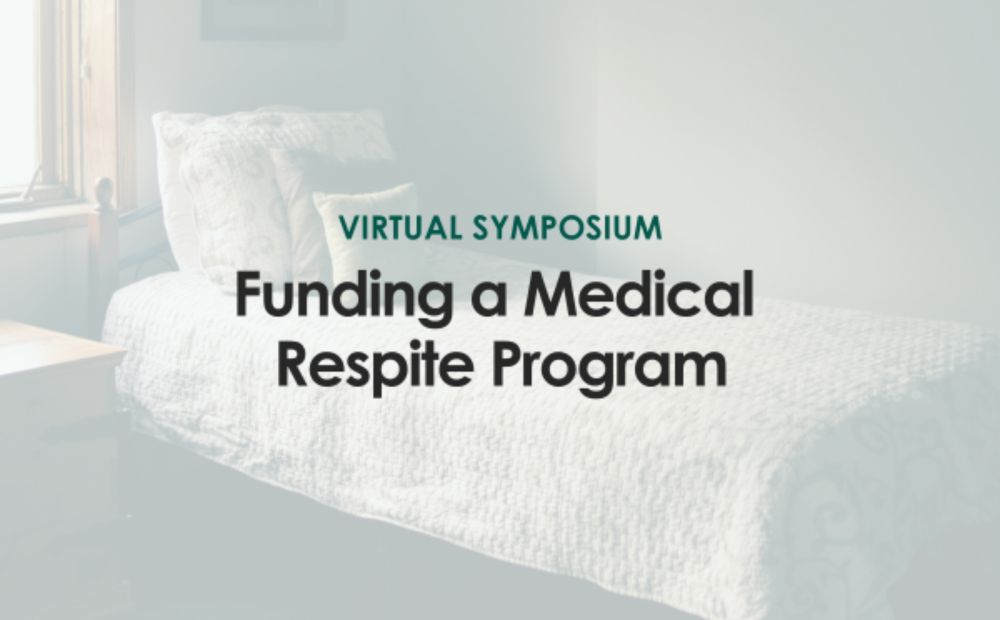 VIRTUAL SYMPOSIUM

Funding a Medical Respite Program